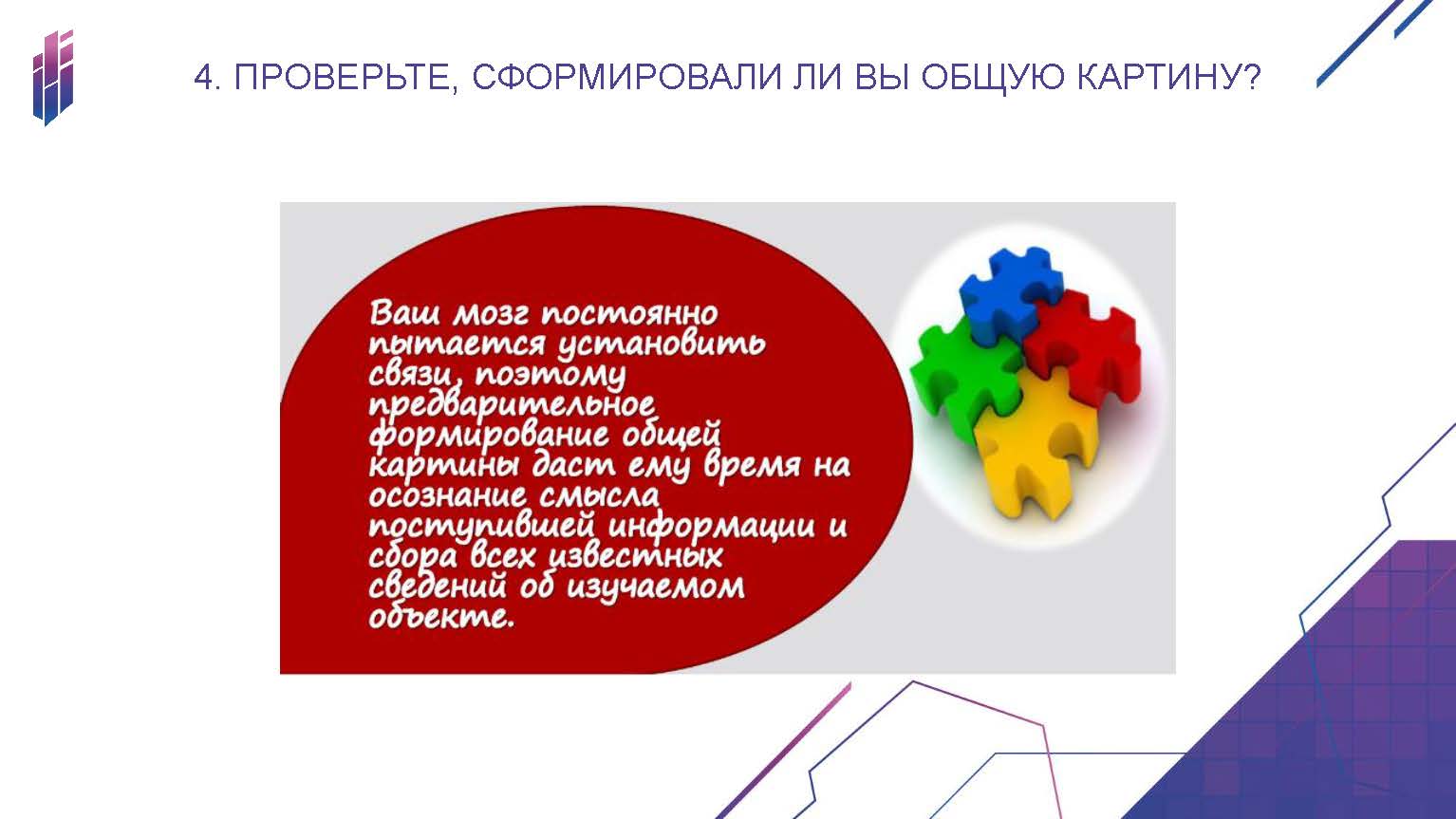 4. ПРОВЕРЬТЕ, СФОРМИРОВАЛИ ЛИ ВЫ ОБЩУЮ КАРТИНУ?

Ваш мозг постоянно пытается установить связи, поэтому предварительное формирование общей картины даст ему время на осознание смысла поступившей информации и сбора всех известных сведений об изучаемом объекте.